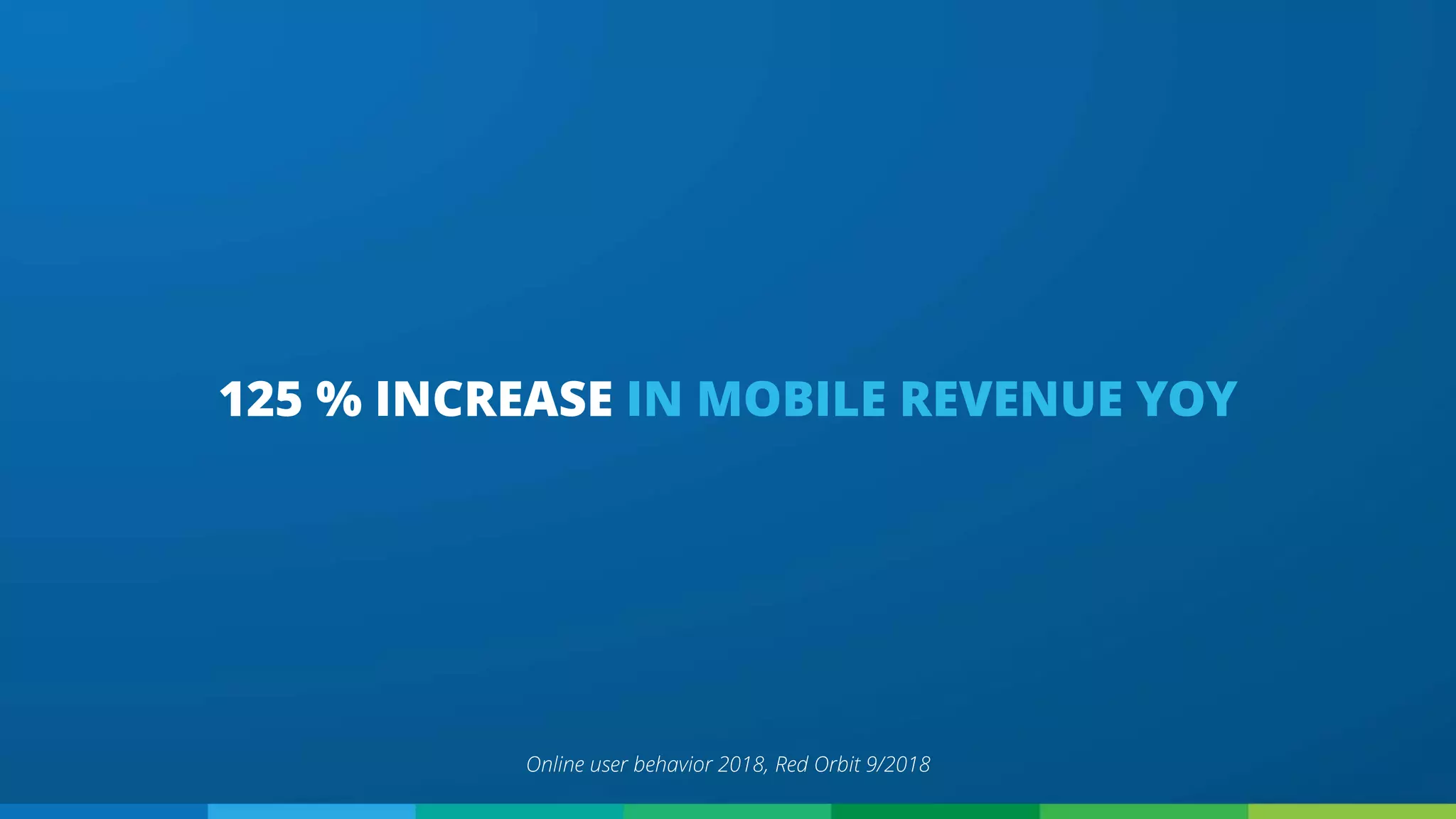 125 % INCREASE IN MOBILE REVENUE YOY

Online user behavior 2018, Red Orbit 9/2018